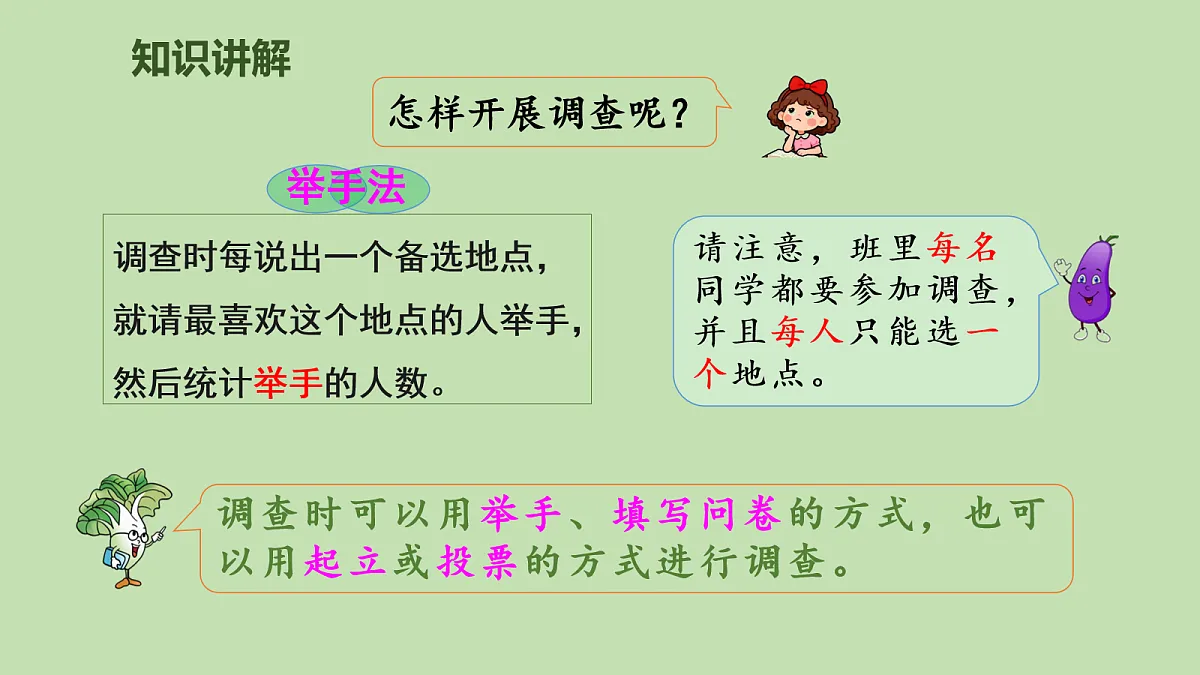 知识讲解

怎样开展调查呢？

举手法

调查时每说出一个备选地点，就请最喜欢这个地点的人举手，然后统计举手的人数。

请注意，班里每名同学都要参加调查，并且每人只能选一个地点。

调查时可以用举手、填写问卷的方式，也可以用起立或投票的方式进行调查。